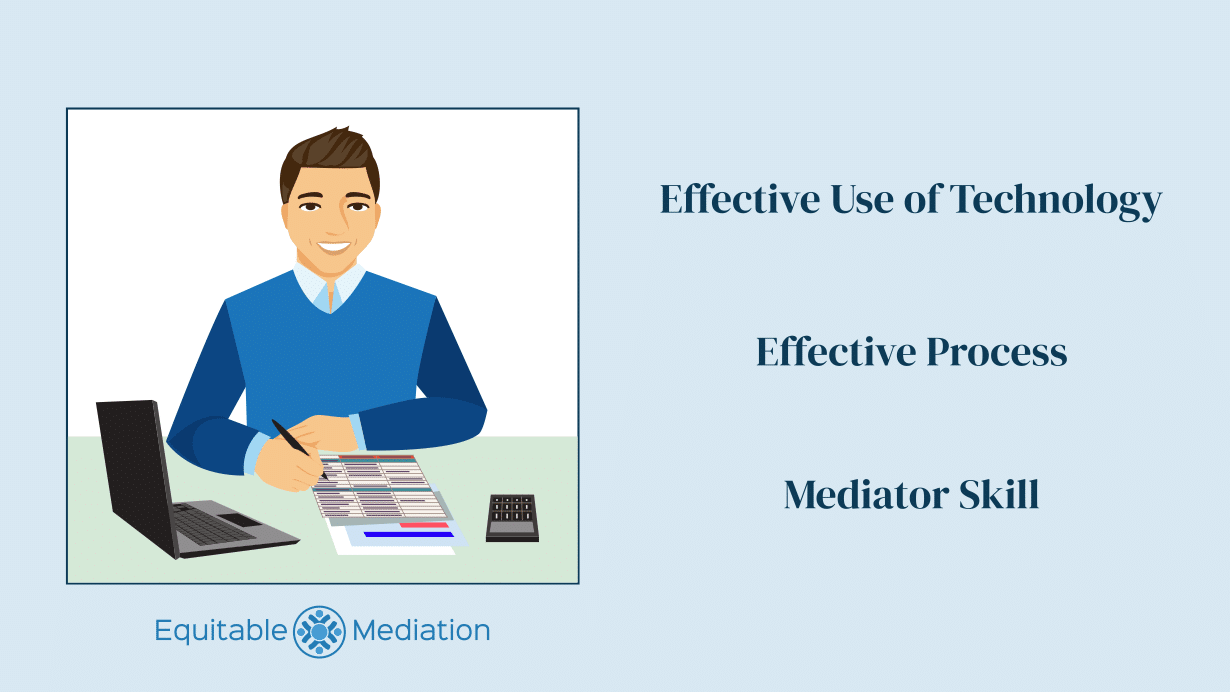 Effective Use of Technology

Effective Process

Mediator Skill

Equitable Mediation